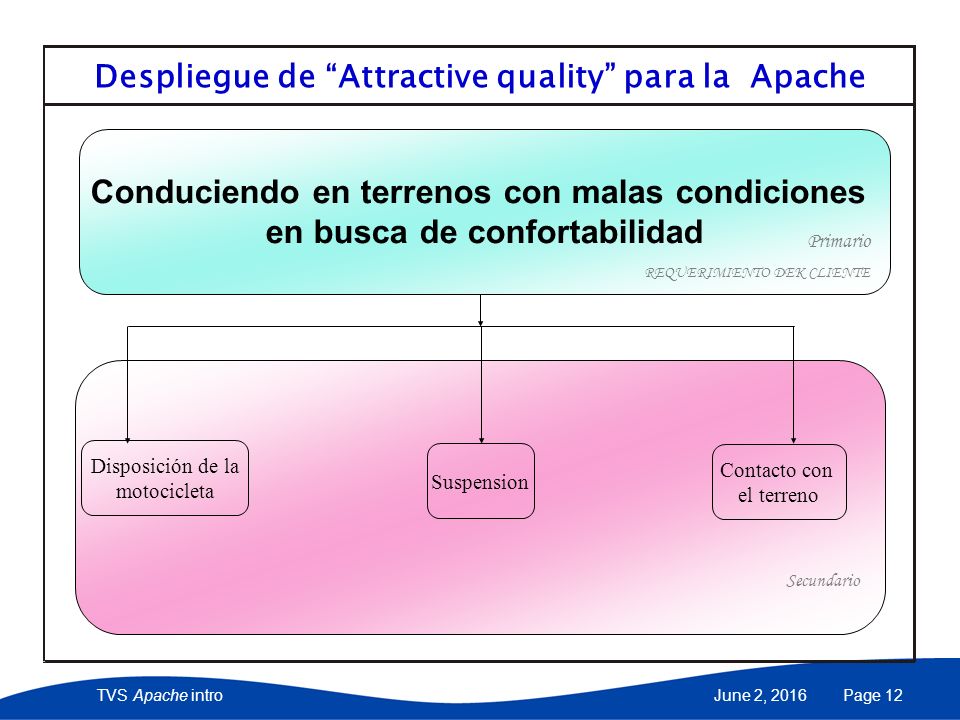 Despliegue de “Attractive quality” para la Apache

Conduciendo en terrenos con malas condiciones en busca de confortabilidad

Primario

REQUERIMIENTO DEK CLIENTE

Disposición de la motocicleta

Suspension

Contacto con el terreno

Secundario

TVS Apache intro

June 2, 2016

Page 12